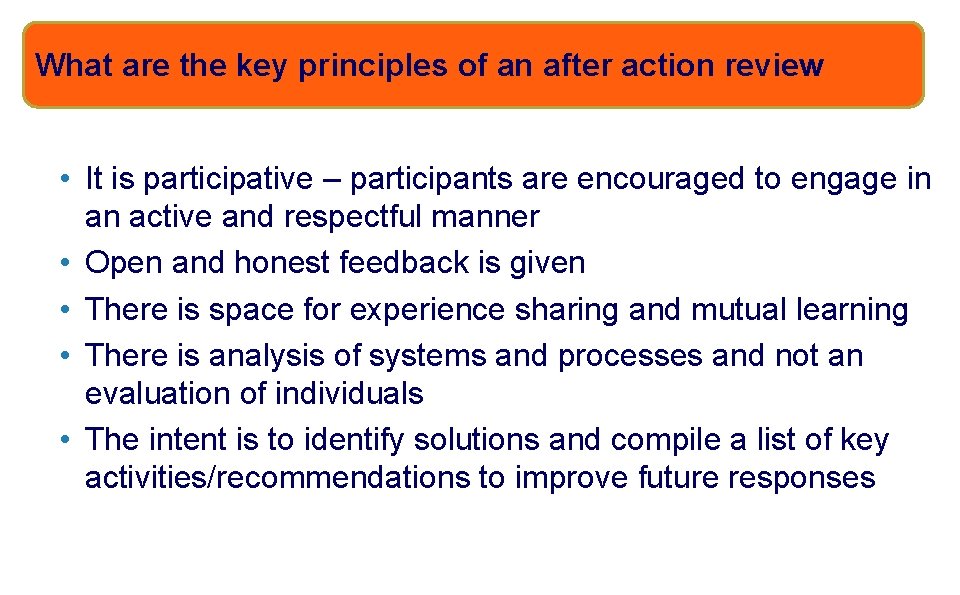 What are the key principles of an after action review

• It is participative – participants are encouraged to engage in an active and respectful manner
• Open and honest feedback is given
• There is space for experience sharing and mutual learning
• There is analysis of systems and processes and not an evaluation of individuals
• The intent is to identify solutions and compile a list of key activities/recommendations to improve future responses